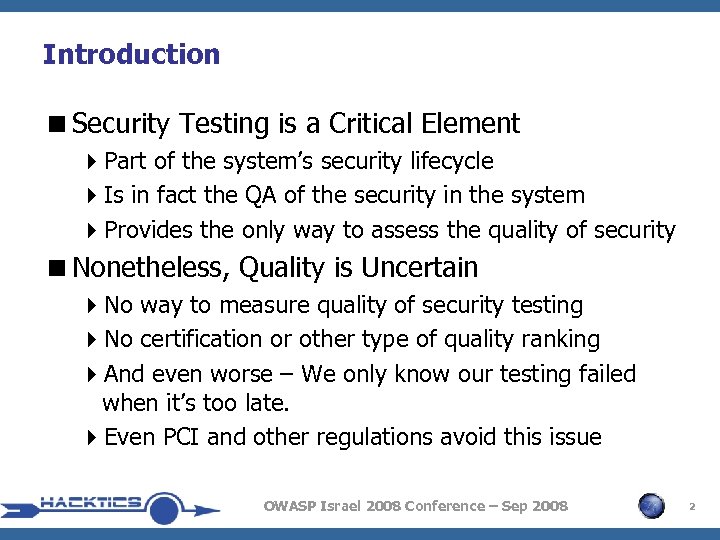 Introduction

■ Security Testing is a Critical Element

‣ Part of the system's security lifecycle

‣ Is in fact the QA of the security in the system

‣ Provides the only way to assess the quality of security

■ Nonetheless, Quality is Uncertain

‣ No way to measure quality of security testing

‣ No certification or other type of quality ranking

‣ And even worse – We only know our testing failed when it's too late.

‣ Even PCI and other regulations avoid this issue

HACKTICS

OWASP Israel 2008 Conference – Sep 2008

2